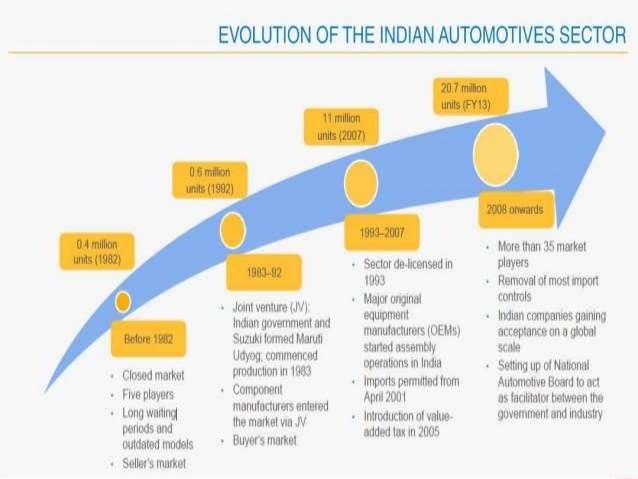 EVOLUTION OF THE INDIAN AUTOMOTIVES SECTOR

0.4 million units (1982)

Before 1982

- Closed market
- Five players
- Long waiting periods and outdated models
- Seller's market

0.6 million units (1992)

1983–92

- Joint venture (JV): Indian government and Suzuki formed Maruti Udyog; commenced production in 1983
- Component manufacturers entered the market via JV
- Buyer's market

11 million units (2007)

1993–2007

- Sector de-licensed in 1993
- Major original equipment manufacturers (OEMs) started assembly operations in India
- Imports permitted from April 2001
- Introduction of value-added tax in 2005

20.7 million units (FY13)

2008 onwards

- More than 35 market players
- Removal of most import controls
- Indian companies gaining acceptance on a global scale
- Setting up of National Automotive Board to act as facilitator between the government and industry